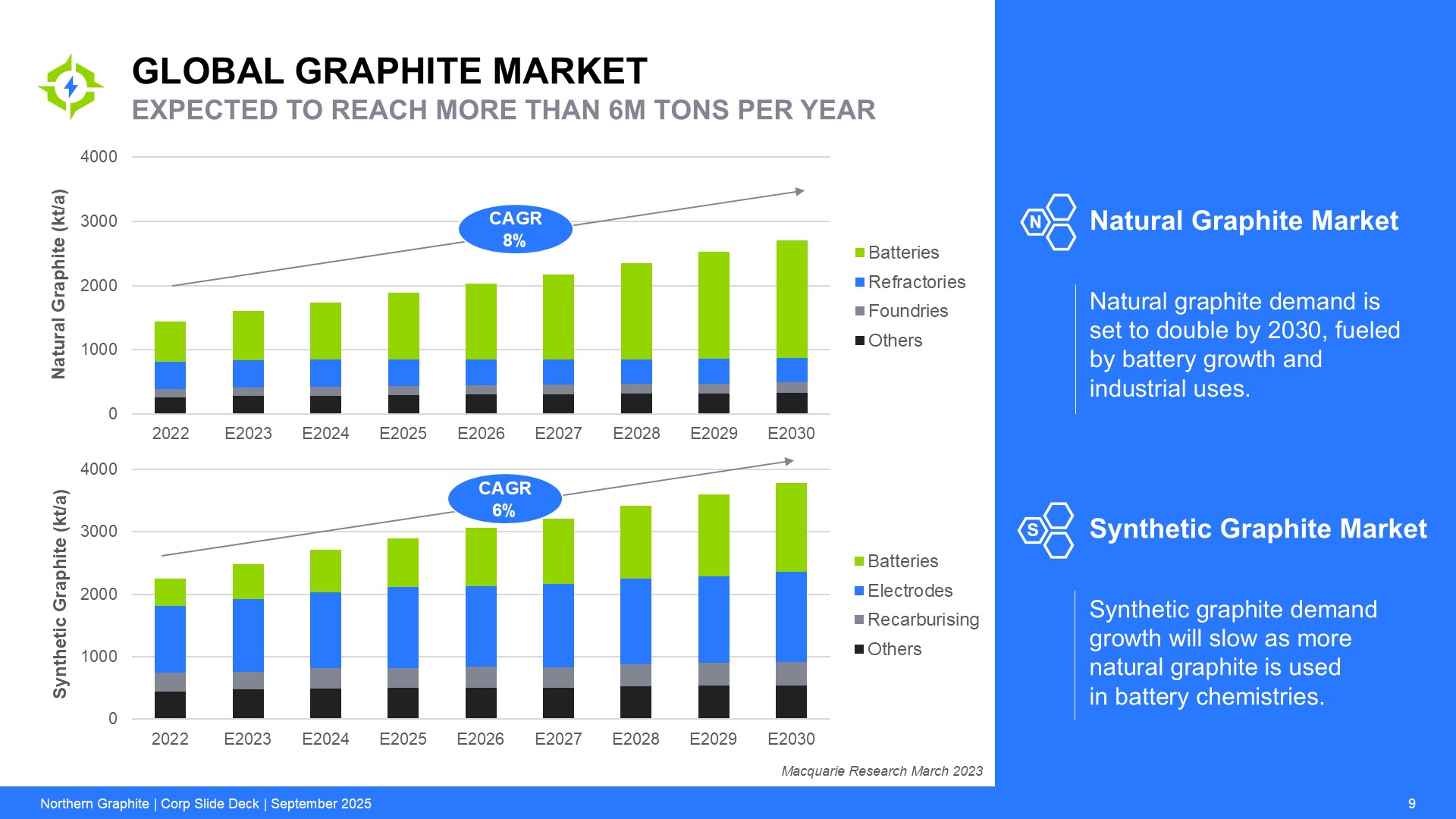 GLOBAL GRAPHITE MARKET
EXPECTED TO REACH MORE THAN 6M TONS PER YEAR

Natural Graphite (kt/a)

4000
3000
2000
1000
0

CAGR 8%

2022 E2023 E2024 E2025 E2026 E2027 E2028 E2029 E2030

Batteries
Refractories
Foundries
Others

Synthetic Graphite (kt/a)

4000
3000
2000
1000
0

CAGR 6%

2022 E2023 E2024 E2025 E2026 E2027 E2028 E2029 E2030

Batteries
Electrodes
Recarburising
Others

Macquarie Research March 2023

N

Natural Graphite Market

Natural graphite demand is set to double by 2030, fueled by battery growth and industrial uses.

S

Synthetic Graphite Market

Synthetic graphite demand growth will slow as more natural graphite is used in battery chemistries.

Northern Graphite | Corp Slide Deck | September 2025

9